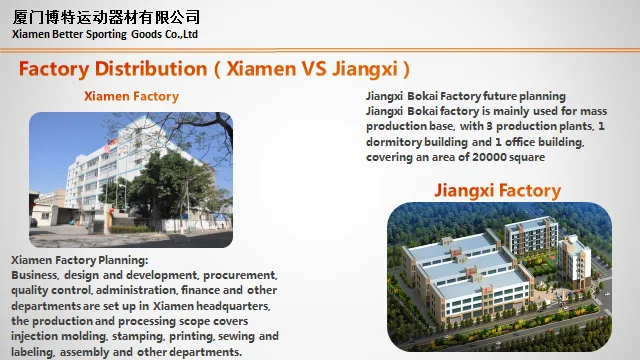 厦门博特运动器材有限公司
Xiamen Better Sporting Goods Co.,Ltd

Factory Distribution ( Xiamen VS Jiangxi )

Xiamen Factory

Xiamen Factory Planning:
Business, design and development, procurement, quality control, administration, finance and other departments are set up in Xiamen headquarters, the production and processing scope covers injection molding, stamping, printing, sewing and labeling, assembly and other departments.

Jiangxi Bokai Factory future planning
Jiangxi Bokai factory is mainly used for mass production base, with 3 production plants, 1 dormitory building and 1 office building, covering an area of 20000 square

Jiangxi Factory